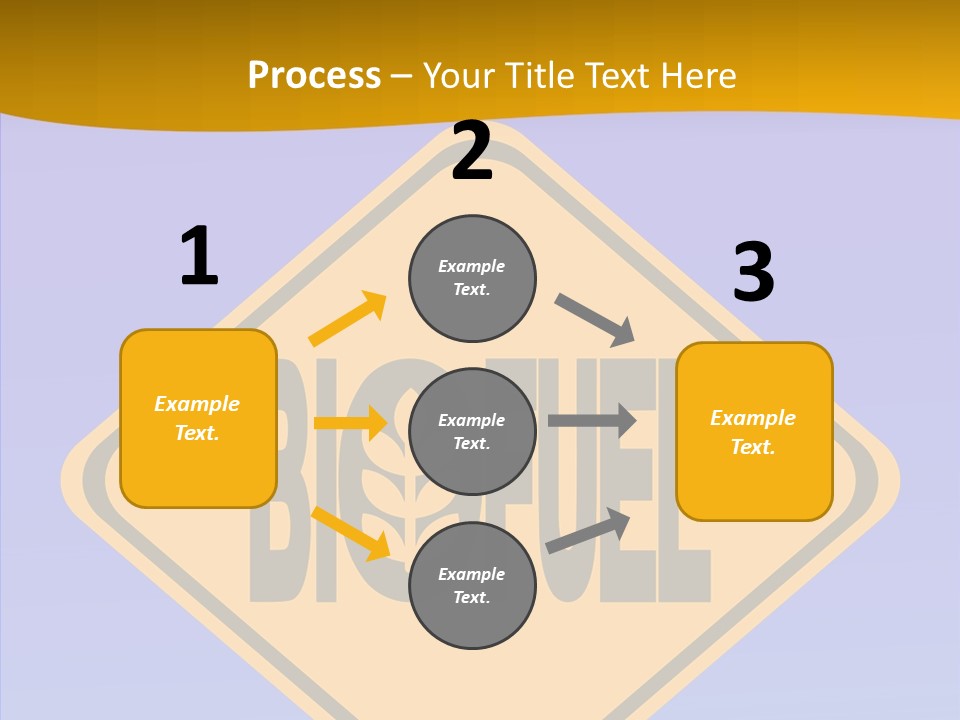 Process – Your Title Text Here

2

1

3

Example Text.

Example Text.

Example Text.

Example Text.

Example Text.

BIOFUEL